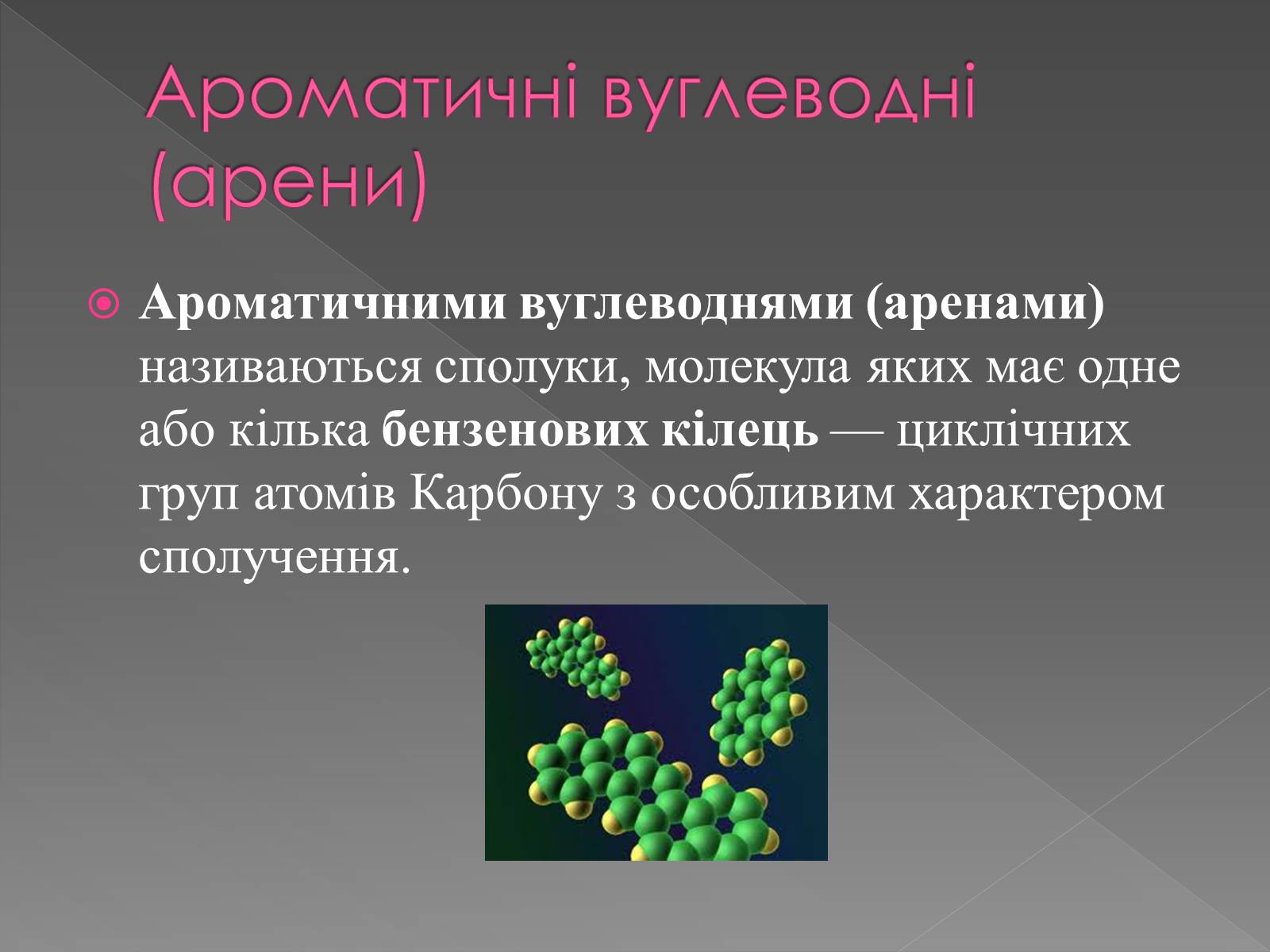 Ароматичні вуглеводні (арени)

Ароматичними вуглеводнями (аренами) називаються сполуки, молекула яких має одне або кілька бензенових кілець — циклічних груп атомів Карбону з особливим характером сполучення.